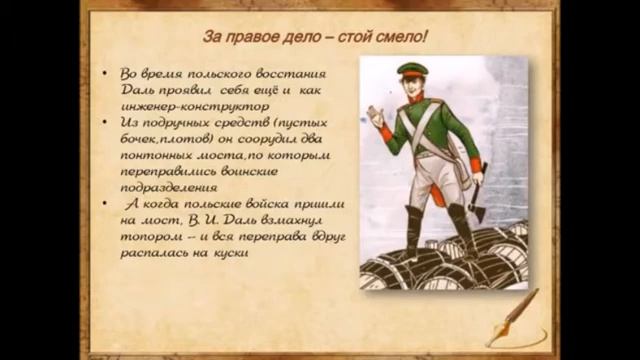 За правое дело – стой смело!

• Во время польского восстания Даль проявил себя ещё и как инженер-конструктор
• Из подручных средств (пустых бочек,плотов) он соорудил два понтонных моста,по которым переправились воинские подразделения
• А когда польские войска пришли на мост, В. И. Даль взмахнул топором -- и вся переправа вдруг распалась на куски